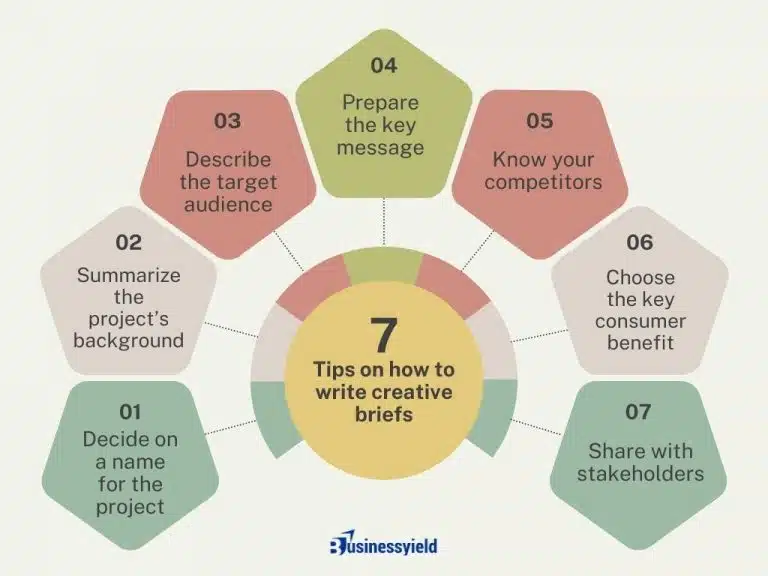 7
Tips on how to write creative briefs

01
Decide on a name for the project

02
Summarize the project's background

03
Describe the target audience

04
Prepare the key message

05
Know your competitors

06
Choose the key consumer benefit

07
Share with stakeholders

Businessyield